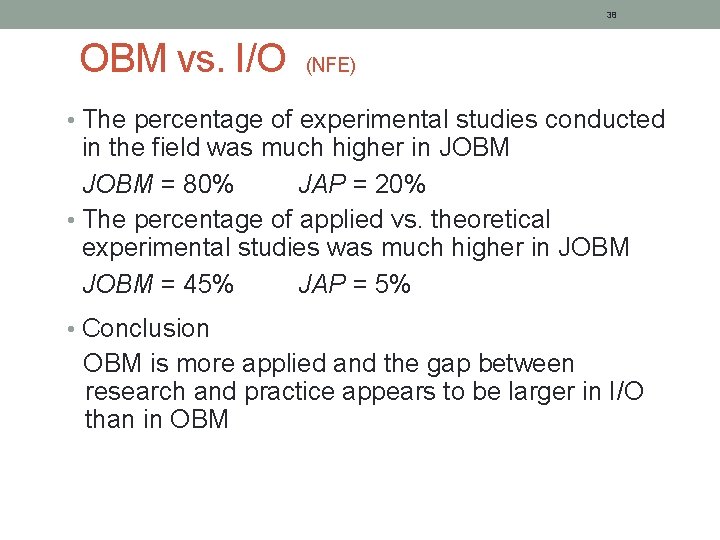 38

OBM vs. I/O (NFE)

• The percentage of experimental studies conducted in the field was much higher in JOBM

JOBM = 80%   JAP = 20%

• The percentage of applied vs. theoretical experimental studies was much higher in JOBM

JOBM = 45%   JAP = 5%

• Conclusion

OBM is more applied and the gap between research and practice appears to be larger in I/O than in OBM